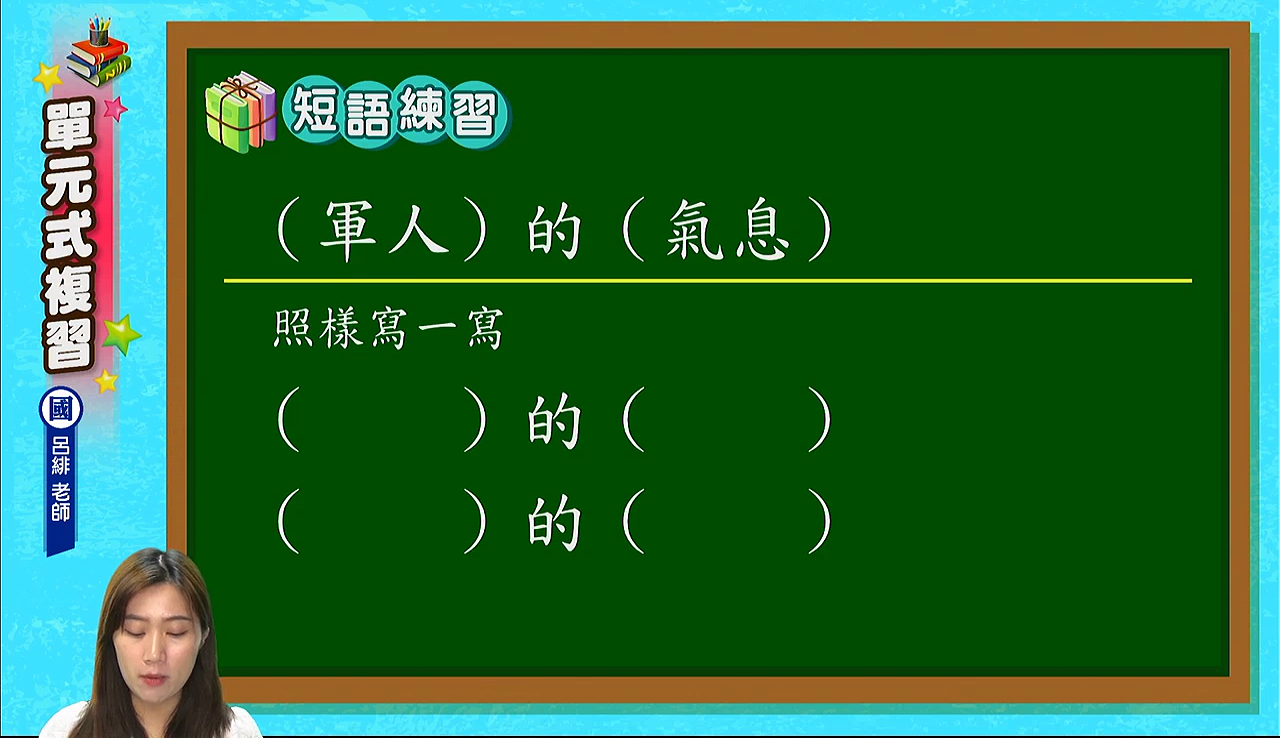 單元式複習
國
呂緋 老師

短語練習

（軍人）的（氣息）

照樣寫一寫

（　　）的（　　）

（　　）的（　　）